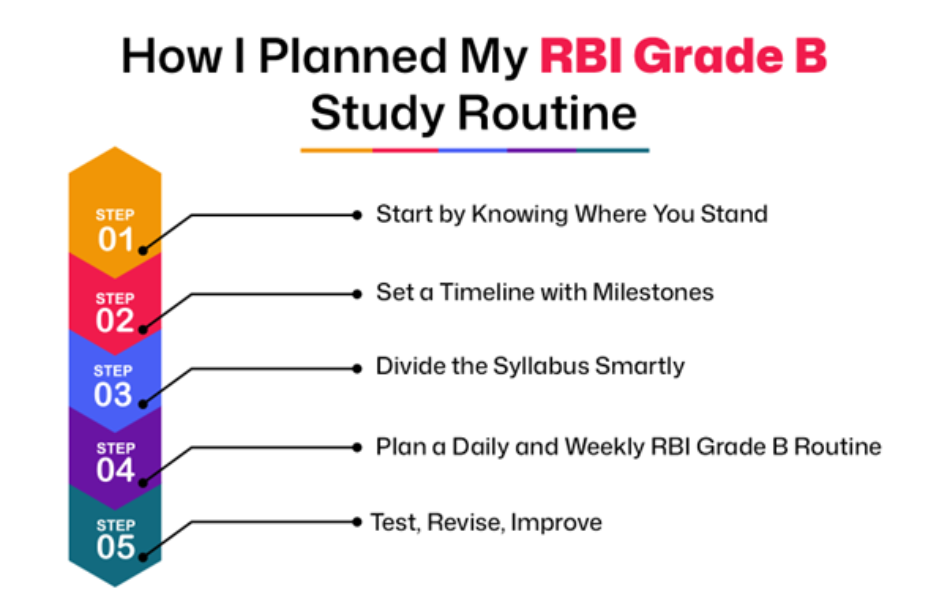 How I Planned My RBI Grade B Study Routine

STEP 01
Start by Knowing Where You Stand

STEP 02
Set a Timeline with Milestones

STEP 03
Divide the Syllabus Smartly

STEP 04
Plan a Daily and Weekly RBI Grade B Routine

STEP 05
Test, Revise, Improve